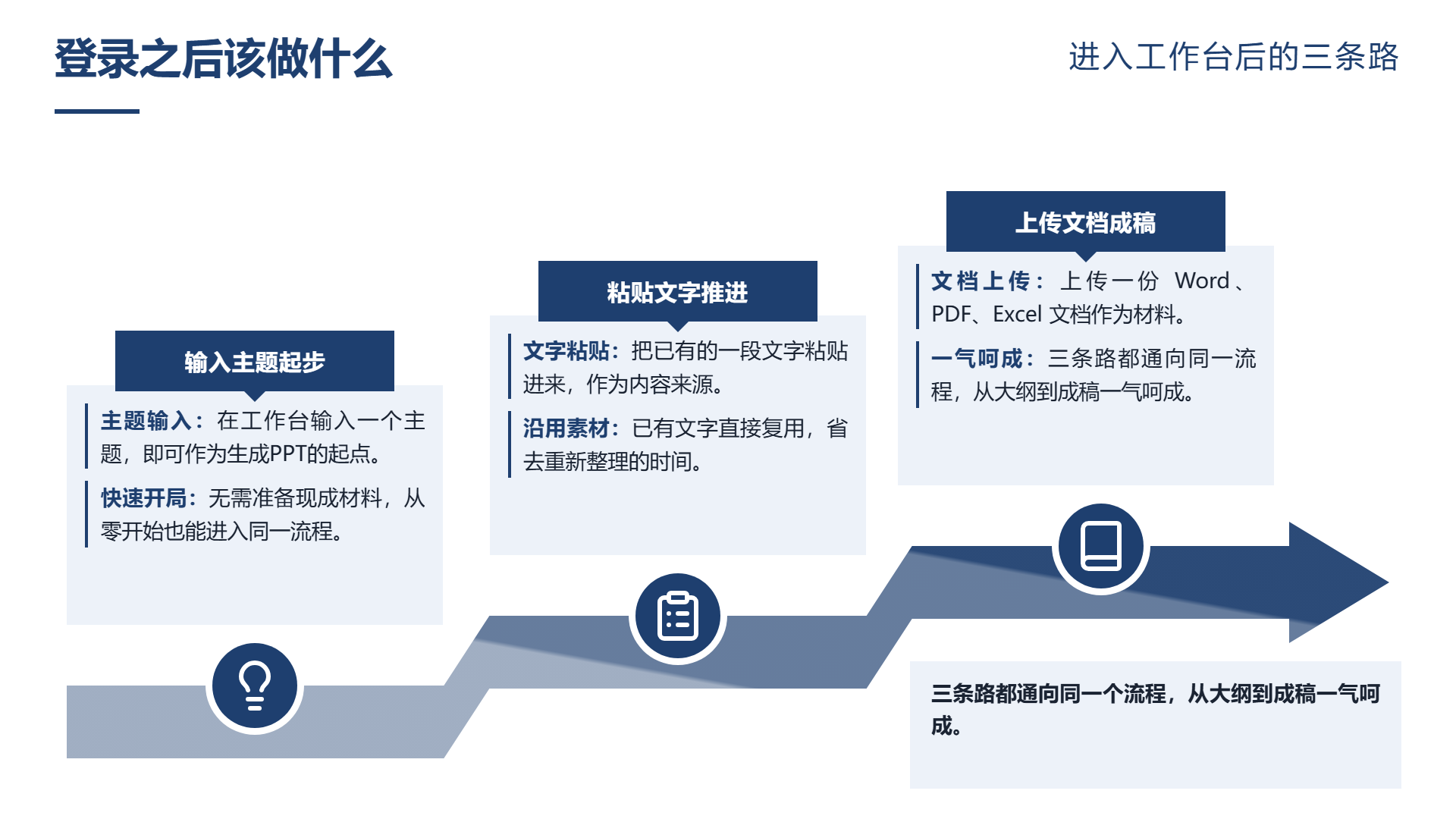 登录之后该做什么

进入工作台后的三条路

输入主题起步

主题输入：在工作台输入一个主题，即可作为生成PPT的起点。

快速开局：无需准备现成材料，从零开始也能进入同一流程。

粘贴文字推进

文字粘贴：把已有的一段文字粘贴进来，作为内容来源。

沿用素材：已有文字直接复用，省去重新整理的时间。

上传文档成稿

文档上传：上传一份Word、PDF、Excel文档作为材料。

一气呵成：三条路都通向同一流程，从大纲到成稿一气呵成。

三条路都通向同一个流程，从大纲到成稿一气呵成。